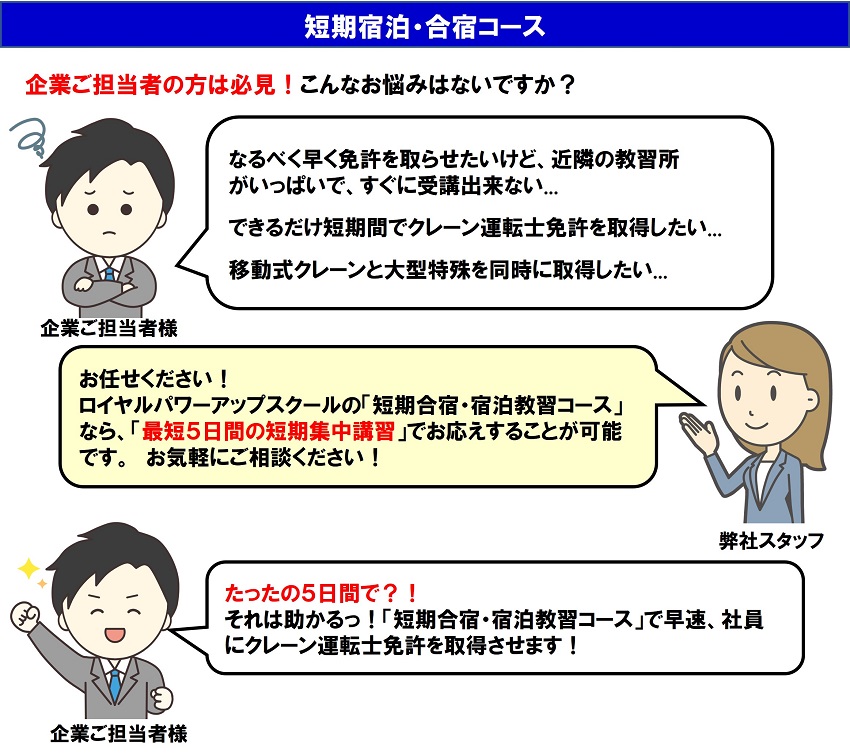 短期宿泊・合宿コース

企業ご担当者の方は必見！こんなお悩みはないですか？

なるべく早く免許を取らせたいけど、近隣の教習所がいっぱいで、すぐに受講出来ない...

できるだけ短期間でクレーン運転士免許を取得したい...

移動式クレーンと大型特殊を同時に取得したい...

企業ご担当者様

お任せください！
ロイヤルパワーアップスクールの「短期合宿・宿泊教習コース」なら、「最短５日間の短期集中講習」でお応えすることが可能です。 お気軽にご相談ください！

弊社スタッフ

たったの５日間で？！
それは助かるっ！「短期合宿・宿泊教習コース」で早速、社員にクレーン運転士免許を取得させます！

企業ご担当者様